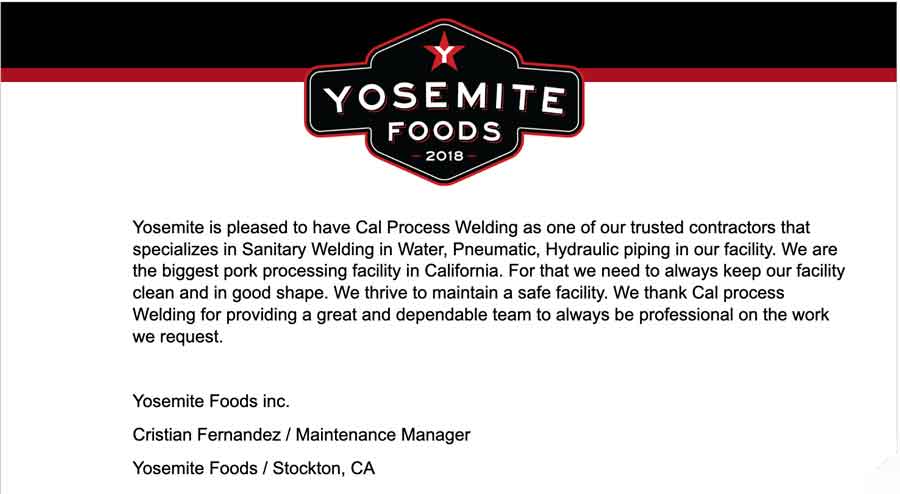 Y
YOSEMITE
FOODS
2018

Yosemite is pleased to have Cal Process Welding as one of our trusted contractors that specializes in Sanitary Welding in Water, Pneumatic, Hydraulic piping in our facility. We are the biggest pork processing facility in California. For that we need to always keep our facility clean and in good shape. We thrive to maintain a safe facility. We thank Cal process Welding for providing a great and dependable team to always be professional on the work we request.

Yosemite Foods inc.

Cristian Fernandez / Maintenance Manager

Yosemite Foods / Stockton, CA